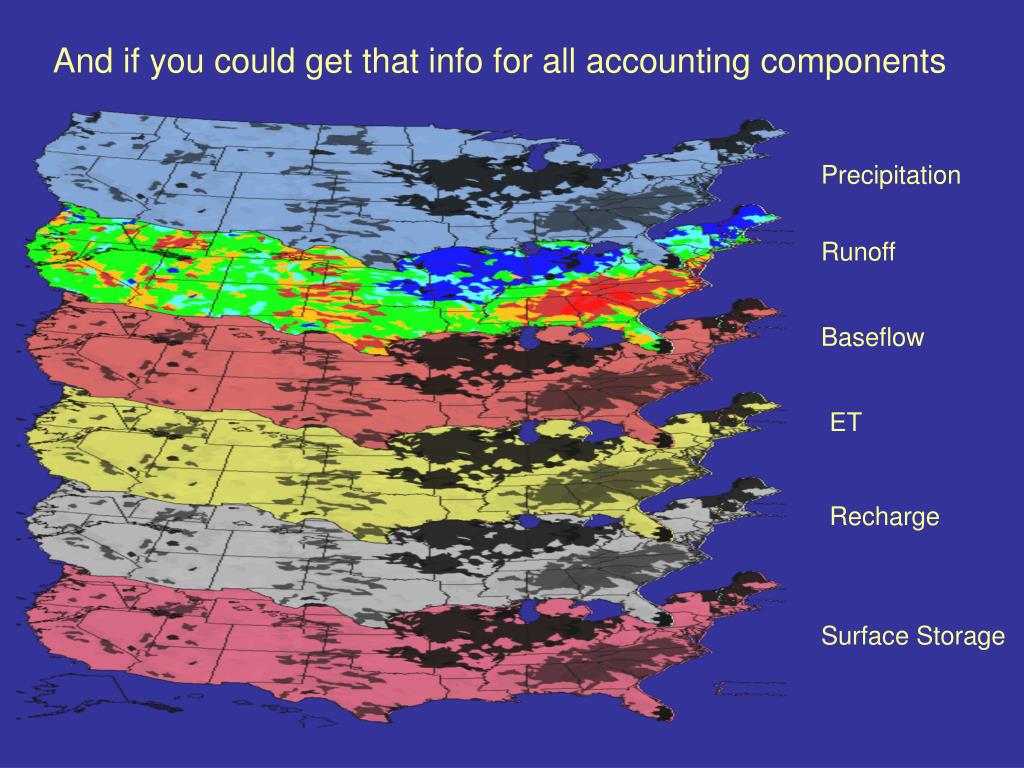 And if you could get that info for all accounting components

Precipitation

Runoff

Baseflow

ET

Recharge

Surface Storage